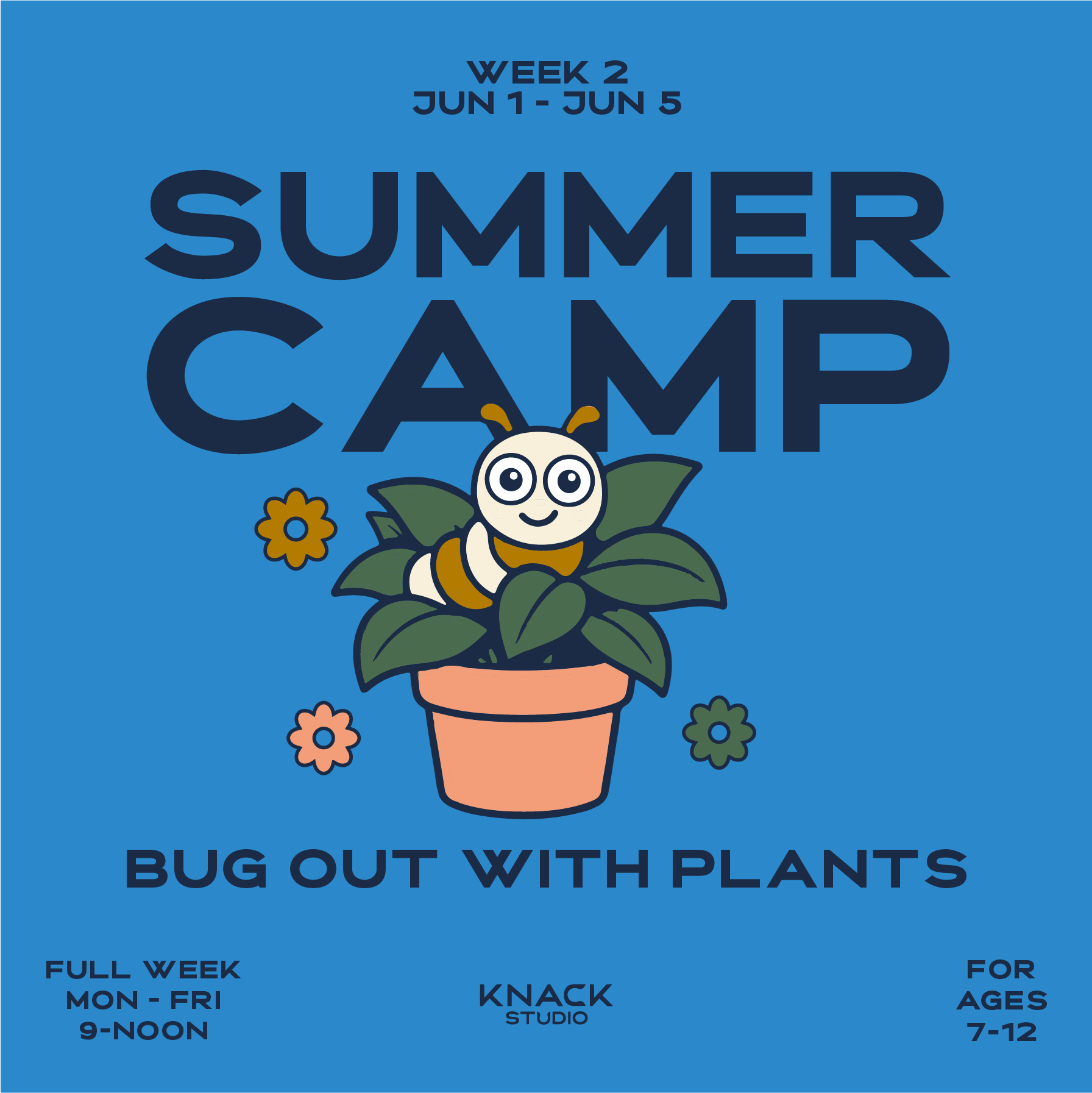 WEEK 2
JUN 1 - JUN 5

SUMMER CAMP

BUG OUT WITH PLANTS

FULL WEEK
MON - FRI
9-NOON

KNACK
STUDIO

FOR
AGES
7-12